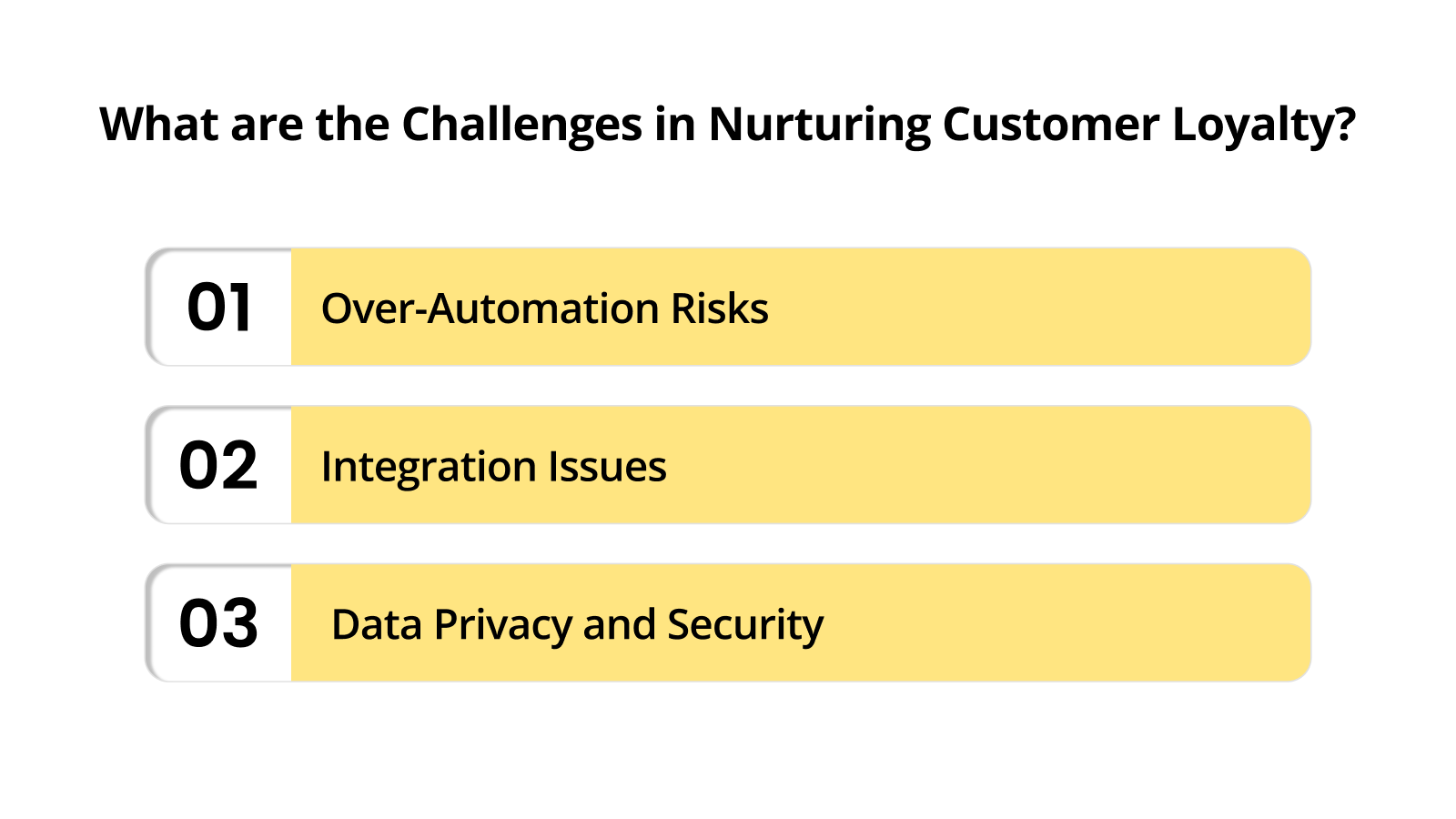 What are the Challenges in Nurturing Customer Loyalty?

01 Over-Automation Risks

02 Integration Issues

03 Data Privacy and Security